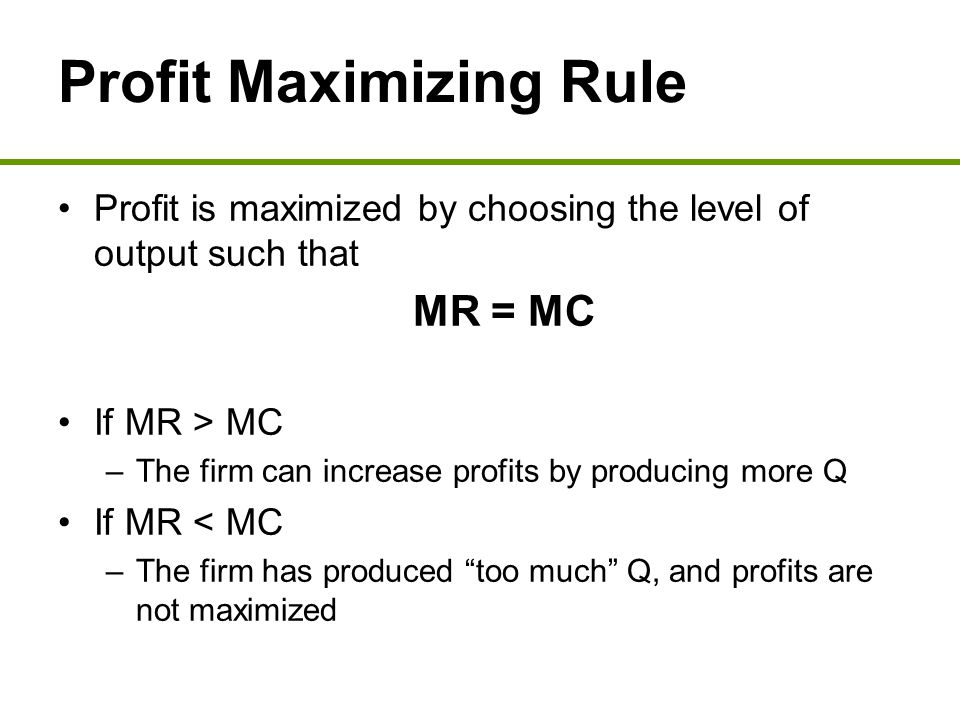 Profit Maximizing Rule

• Profit is maximized by choosing the level of output such that

MR = MC

• If MR > MC
  – The firm can increase profits by producing more Q
• If MR < MC
  – The firm has produced “too much” Q, and profits are not maximized